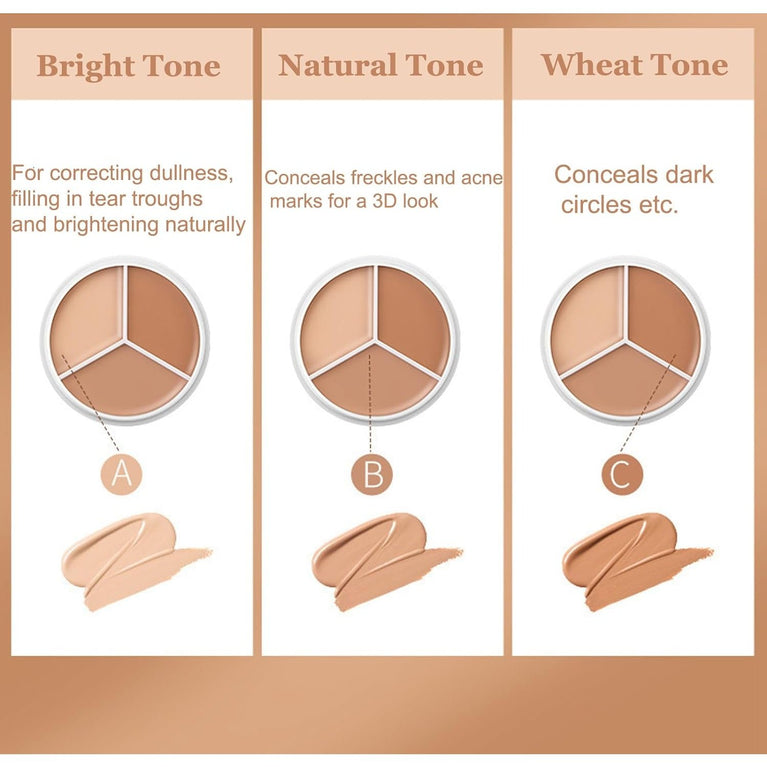 Bright Tone

For correcting dullness, filling in tear troughs and brightening naturally

A

Natural Tone

Conceals freckles and acne marks for a 3D look

B

Wheat Tone

Conceals dark circles etc.

C